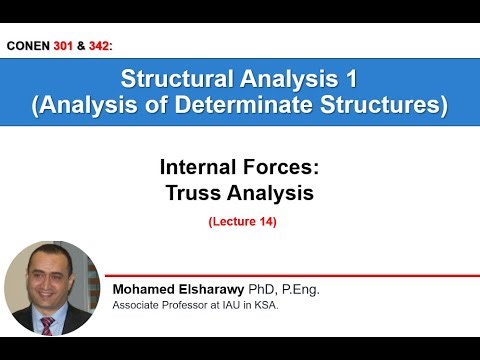 CONEN 301 & 342:

Structural Analysis 1
(Analysis of Determinate Structures)

Internal Forces:
Truss Analysis

(Lecture 14)

Mohamed Elsharawy PhD, P.Eng.
Associate Professor at IAU in KSA.